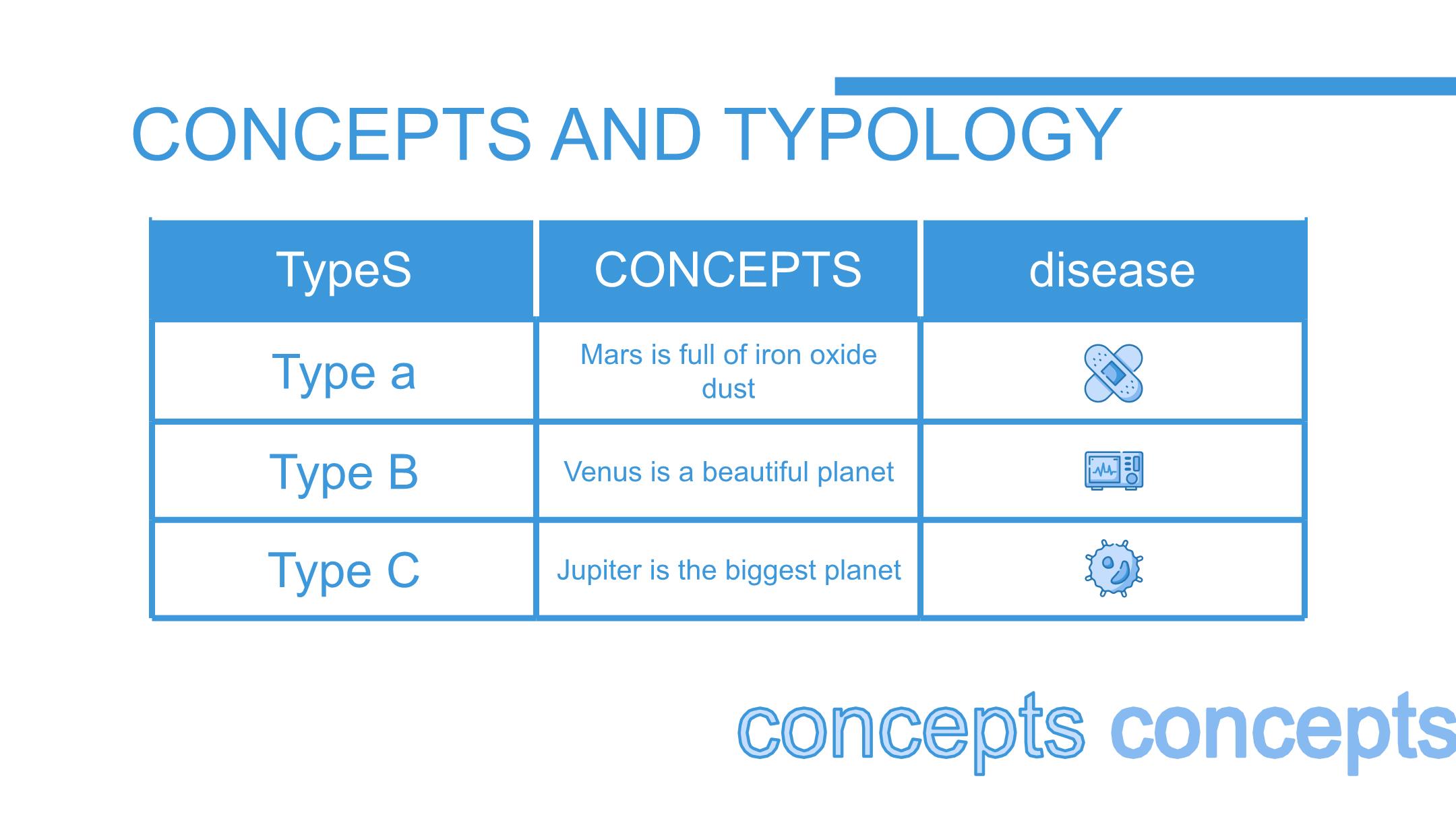 CONCEPTS AND TYPOLOGY

| TypeS | CONCEPTS | disease |
|---|---|---|
| Type a | Mars is full of iron oxide dust | |
| Type B | Venus is a beautiful planet | |
| Type C | Jupiter is the biggest planet | |

concepts concepts